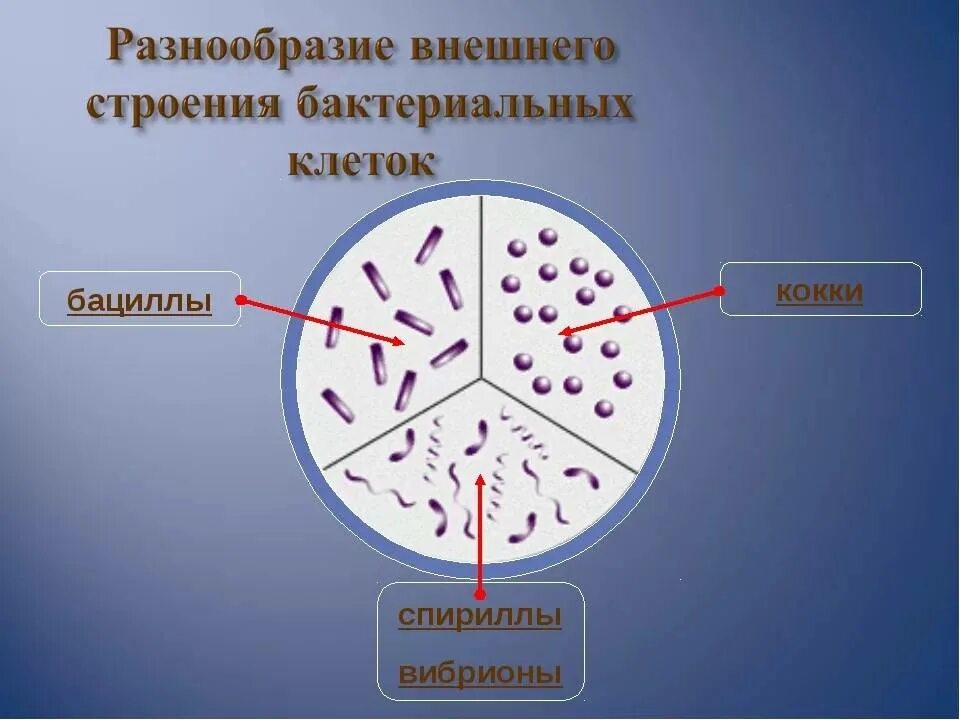 Разнообразие внешнего строения бактериальных клеток

бациллы

кокки

спириллы

вибрионы